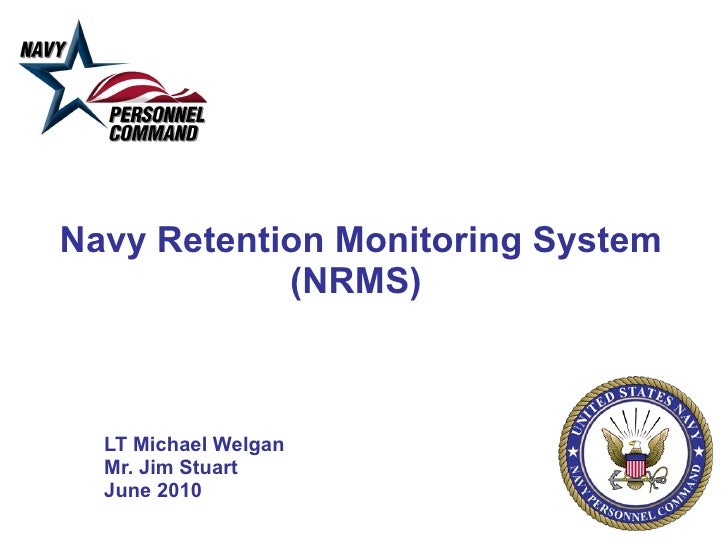 NAVY PERSONNEL COMMAND

Navy Retention Monitoring System (NRMS)

LT Michael Welgan
Mr. Jim Stuart
June 2010

UNITED STATES NAVY
NAVY PERSONNEL COMMAND